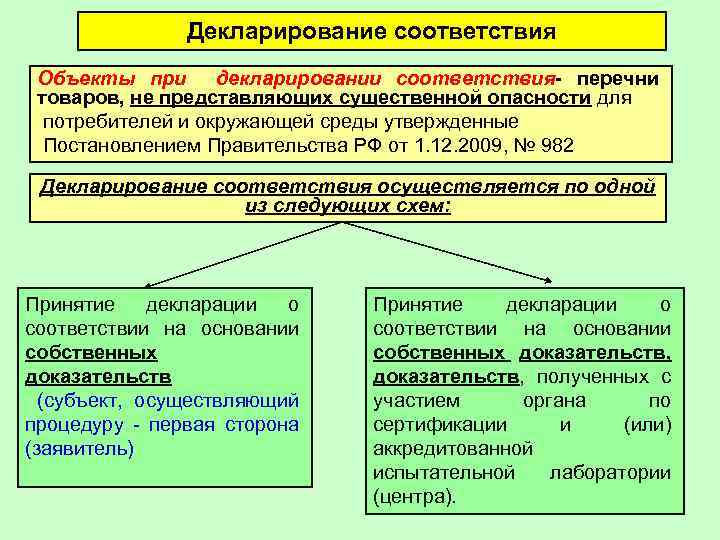 Декларирование соответствия

Объекты при декларировании соответствия- перечни товаров, не представляющих существенной опасности для потребителей и окружающей среды утвержденные Постановлением Правительства РФ от 1.12.2009, № 982

Декларирование соответствия осуществляется по одной из следующих схем:

Принятие декларации о соответствии на основании собственных доказательств
(субъект, осуществляющий процедуру - первая сторона (заявитель)

Принятие декларации о соответствии на основании собственных доказательств, доказательств, полученных с участием органа по сертификации и (или) аккредитованной испытательной лаборатории (центра).